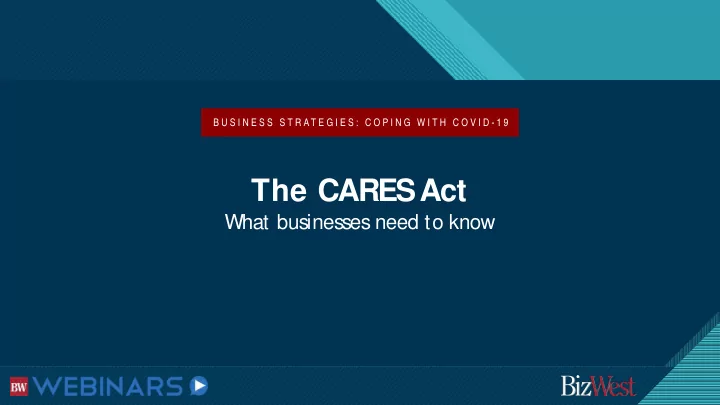 BUSINESS STRATEGIES: COPING WITH COVID-19

The CARES Act
What businesses need to know

BW WEBINARS

BizWest